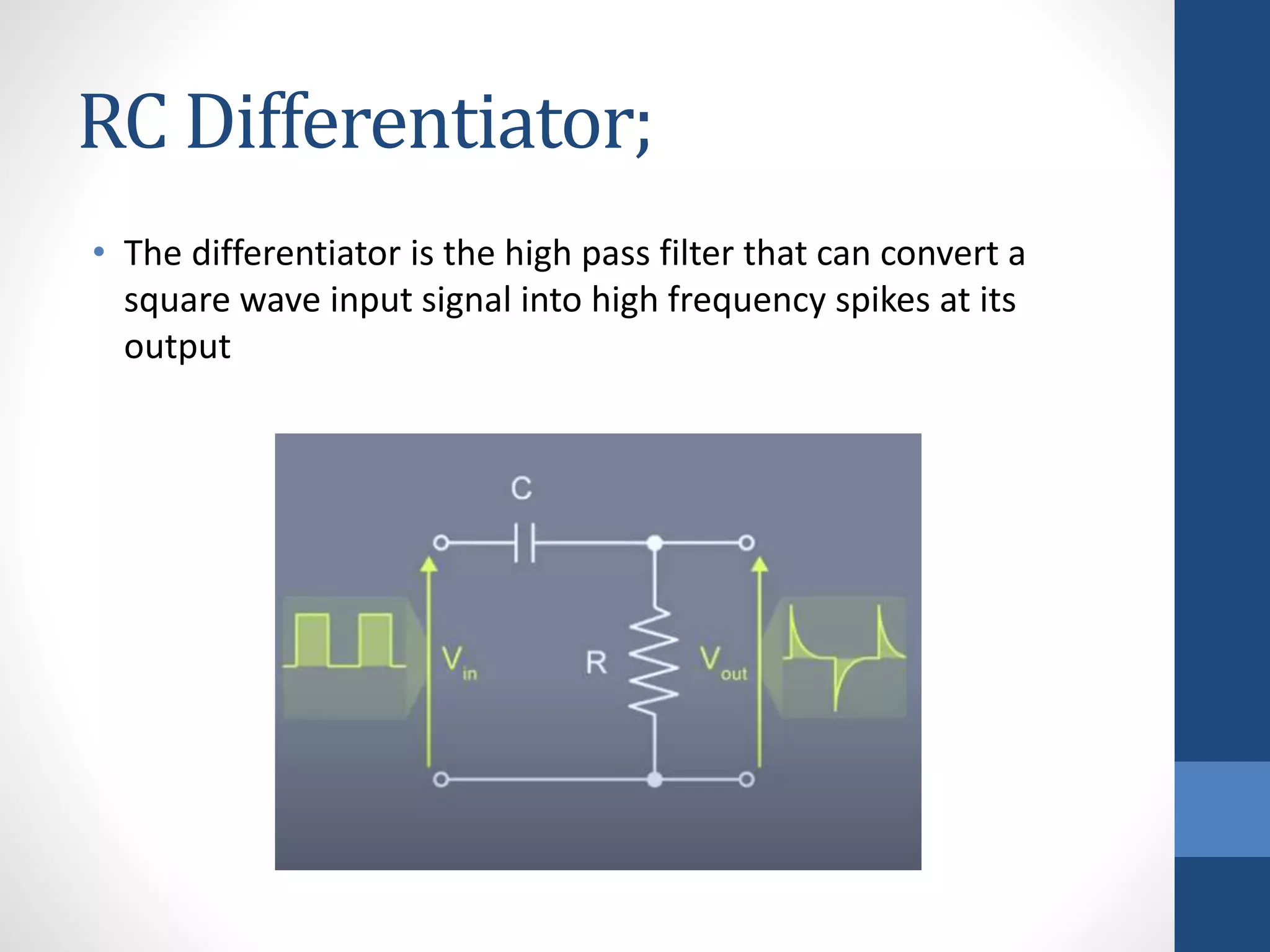 RC Differentiator;

• The differentiator is the high pass filter that can convert a square wave input signal into high frequency spikes at its output

C

$V_{in}$

R

$V_{out}$